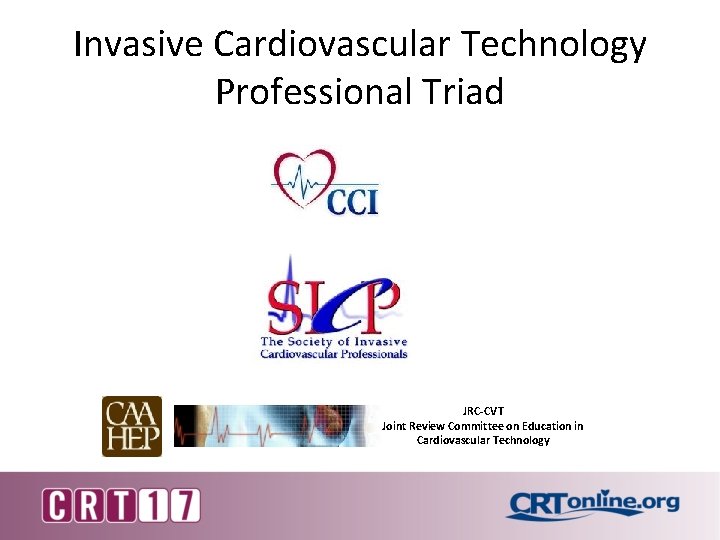 Invasive Cardiovascular Technology Professional Triad

CCI

SICP
The Society of Invasive Cardiovascular Professionals

CAA HEP

JRC-CVT
Joint Review Committee on Education in Cardiovascular Technology

CRT17

CRTonline.org